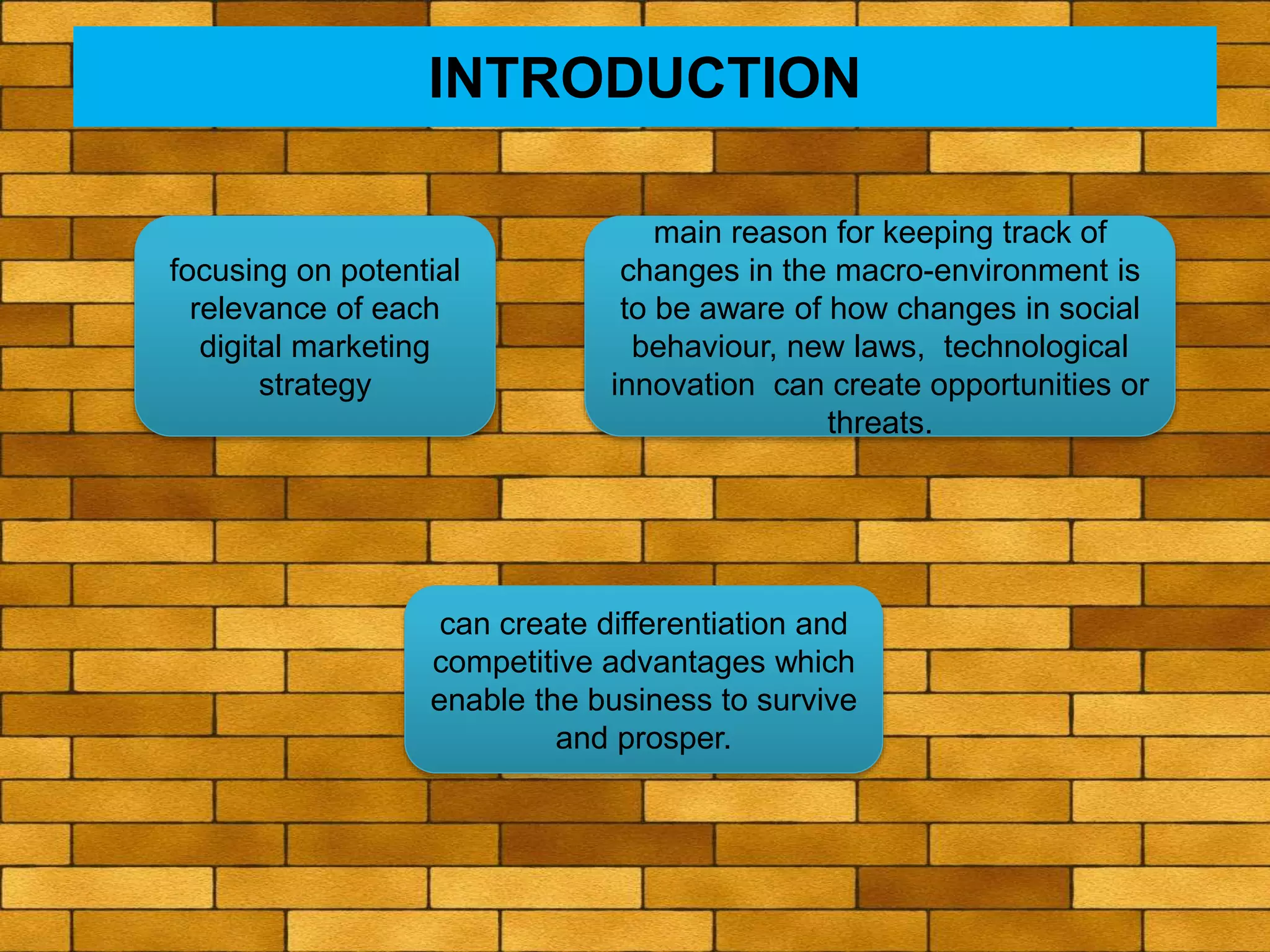 INTRODUCTION

focusing on potential relevance of each digital marketing strategy

main reason for keeping track of changes in the macro-environment is to be aware of how changes in social behaviour, new laws, technological innovation can create opportunities or threats.

can create differentiation and competitive advantages which enable the business to survive and prosper.